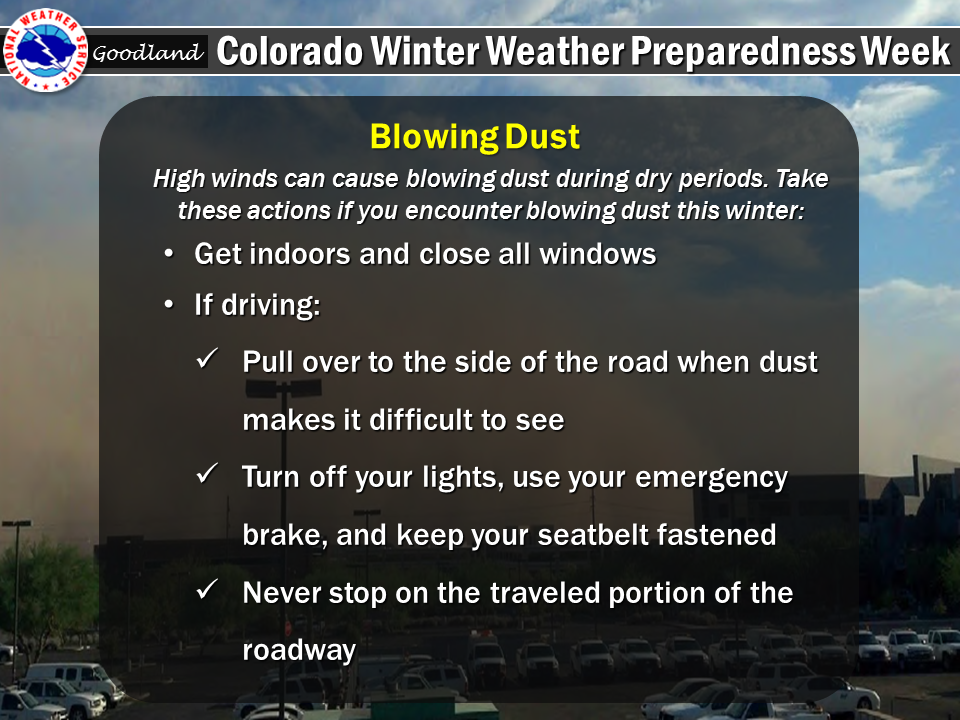 NATIONAL WEATHER SERVICE

Goodland Colorado Winter Weather Preparedness Week

Blowing Dust

High winds can cause blowing dust during dry periods. Take these actions if you encounter blowing dust this winter:

• Get indoors and close all windows
• If driving:
✓ Pull over to the side of the road when dust makes it difficult to see
✓ Turn off your lights, use your emergency brake, and keep your seatbelt fastened
✓ Never stop on the traveled portion of the roadway